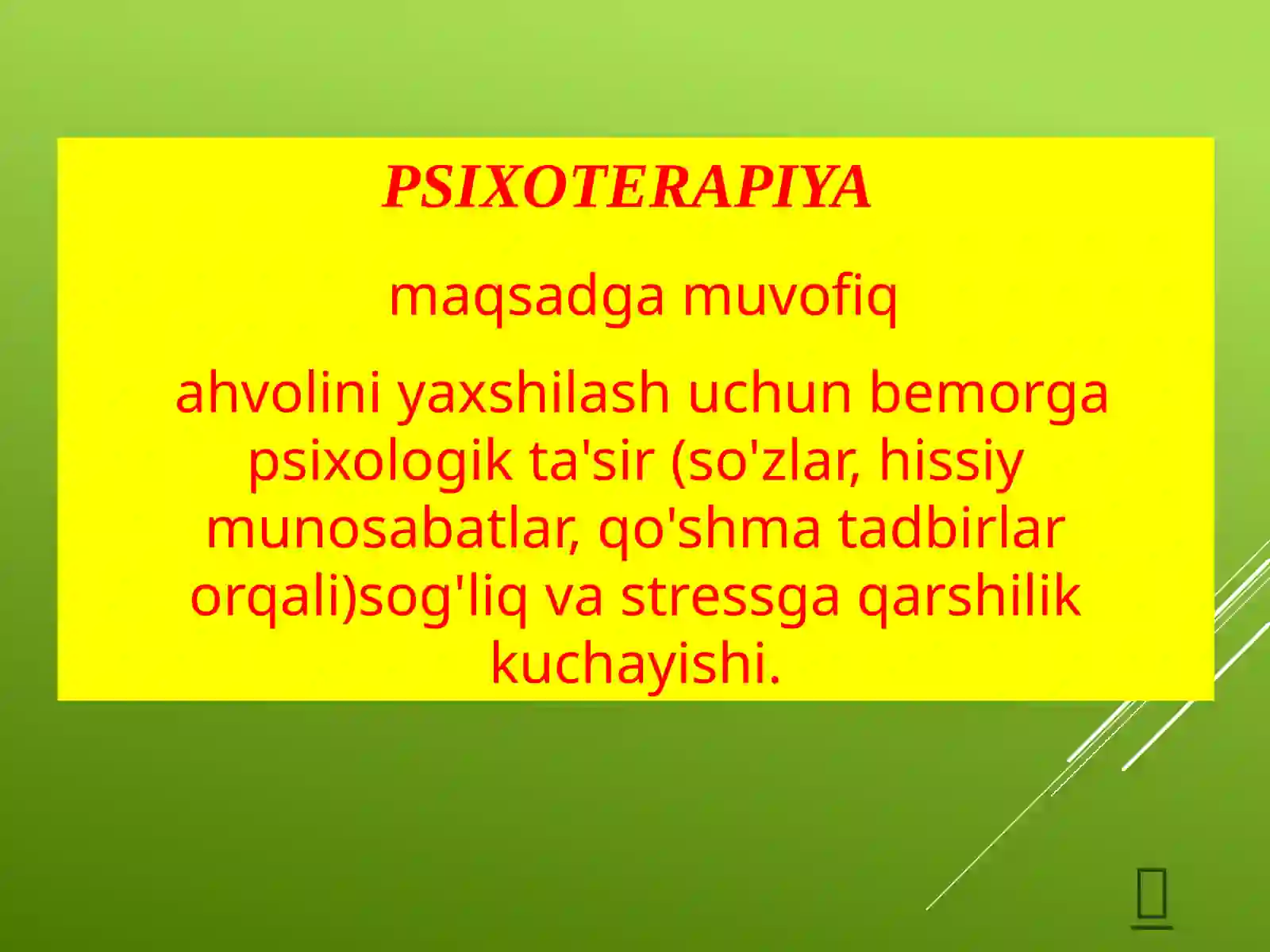 PSIXOTERAPIYA

maqsadga muvofiq

ahvolini yaxshilash uchun bemorga psixologik ta'sir (so'zlar, hissiy munosabatlar, qo'shma tadbirlar orqali)sog'liq va stressga qarshilik kuchayishi.